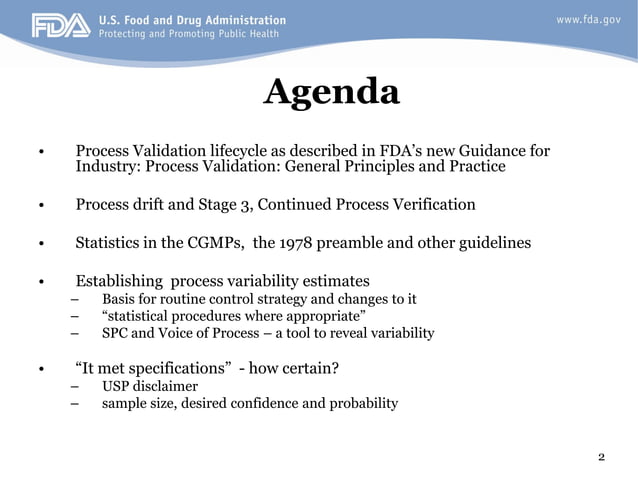 FDA U.S. Food and Drug Administration
Protecting and Promoting Public Health

www.fda.gov

Agenda

• Process Validation lifecycle as described in FDA's new Guidance for Industry: Process Validation: General Principles and Practice

• Process drift and Stage 3, Continued Process Verification

• Statistics in the CGMPs, the 1978 preamble and other guidelines

• Establishing process variability estimates
– Basis for routine control strategy and changes to it
– "statistical procedures where appropriate"
– SPC and Voice of Process – a tool to reveal variability

• "It met specifications" - how certain?
– USP disclaimer
– sample size, desired confidence and probability

2